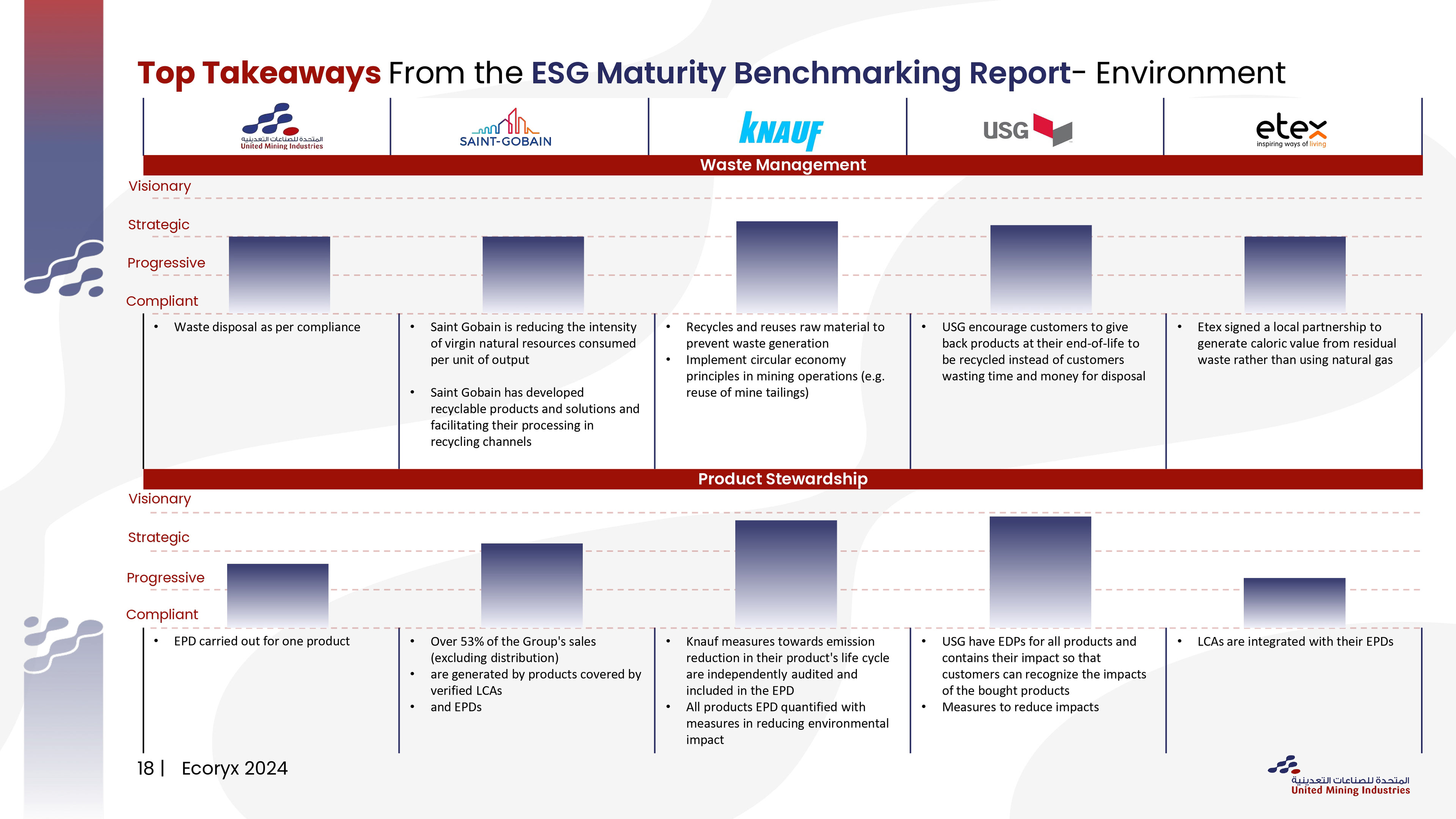 Top Takeaways From the ESG Maturity Benchmarking Report- Environment

المتحدة للصناعات التعدينية
United Mining Industries

SAINT-GOBAIN

KNAUF

USG

etex
inspiring ways of living

Waste Management

Visionary

Strategic

Progressive

Compliant

• Waste disposal as per compliance

• Saint Gobain is reducing the intensity of virgin natural resources consumed per unit of output

• Saint Gobain has developed recyclable products and solutions and facilitating their processing in recycling channels

• Recycles and reuses raw material to prevent waste generation
• Implement circular economy principles in mining operations (e.g. reuse of mine tailings)

• USG encourage customers to give back products at their end-of-life to be recycled instead of customers wasting time and money for disposal

• Etex signed a local partnership to generate caloric value from residual waste rather than using natural gas

Product Stewardship

Visionary

Strategic

Progressive

Compliant

• EPD carried out for one product

• Over 53% of the Group's sales (excluding distribution)
• are generated by products covered by verified LCAs
• and EPDs

• Knauf measures towards emission reduction in their product's life cycle are independently audited and included in the EPD
• All products EPD quantified with measures in reducing environmental impact

• USG have EDPs for all products and contains their impact so that customers can recognize the impacts of the bought products
• Measures to reduce impacts

• LCAs are integrated with their EPDs

18 | Ecoryx 2024

المتحدة للصناعات التعدينية
United Mining Industries